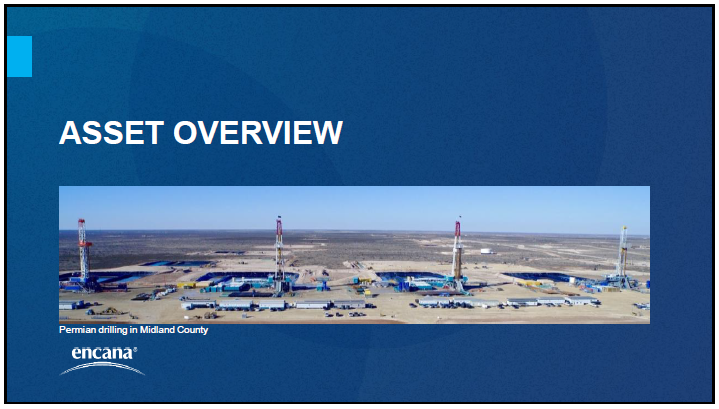 ASSET OVERVIEW

Permian drilling in Midland County

encana®